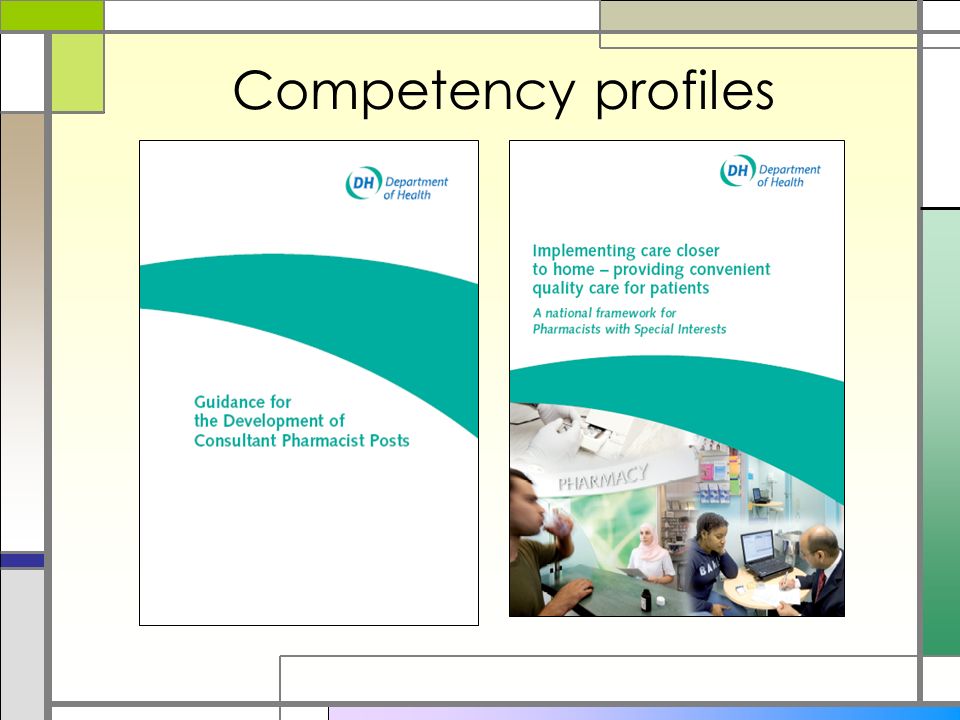 Competency profiles

DH Department of Health

Guidance for the Development of Consultant Pharmacist Posts

DH Department of Health

Implementing care closer to home – providing convenient quality care for patients

A national framework for Pharmacists with Special Interests

PHARMACY

GAP